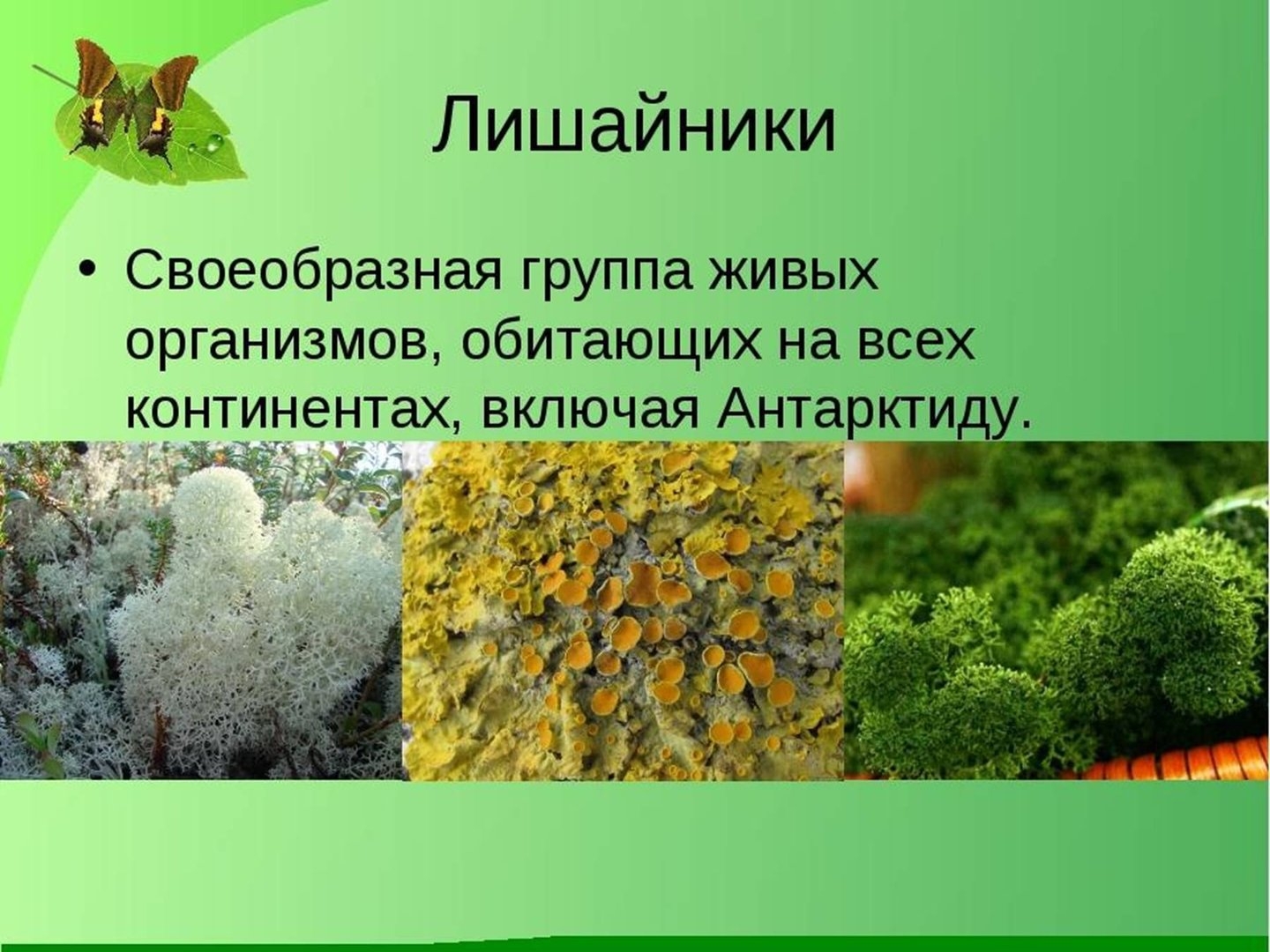 Лишайники

• Своеобразная группа живых организмов, обитающих на всех континентах, включая Антарктиду.